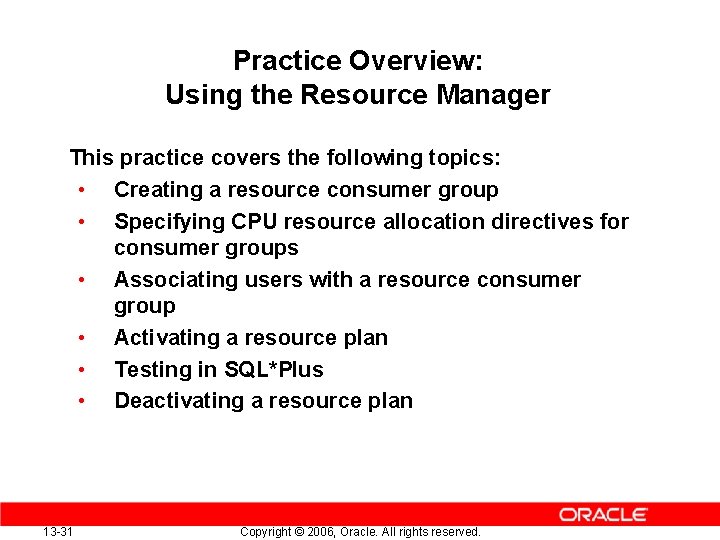 Practice Overview:
Using the Resource Manager

This practice covers the following topics:
• Creating a resource consumer group
• Specifying CPU resource allocation directives for consumer groups
• Associating users with a resource consumer group
• Activating a resource plan
• Testing in SQL*Plus
• Deactivating a resource plan

ORACLE

13-31 Copyright © 2006, Oracle. All rights reserved.